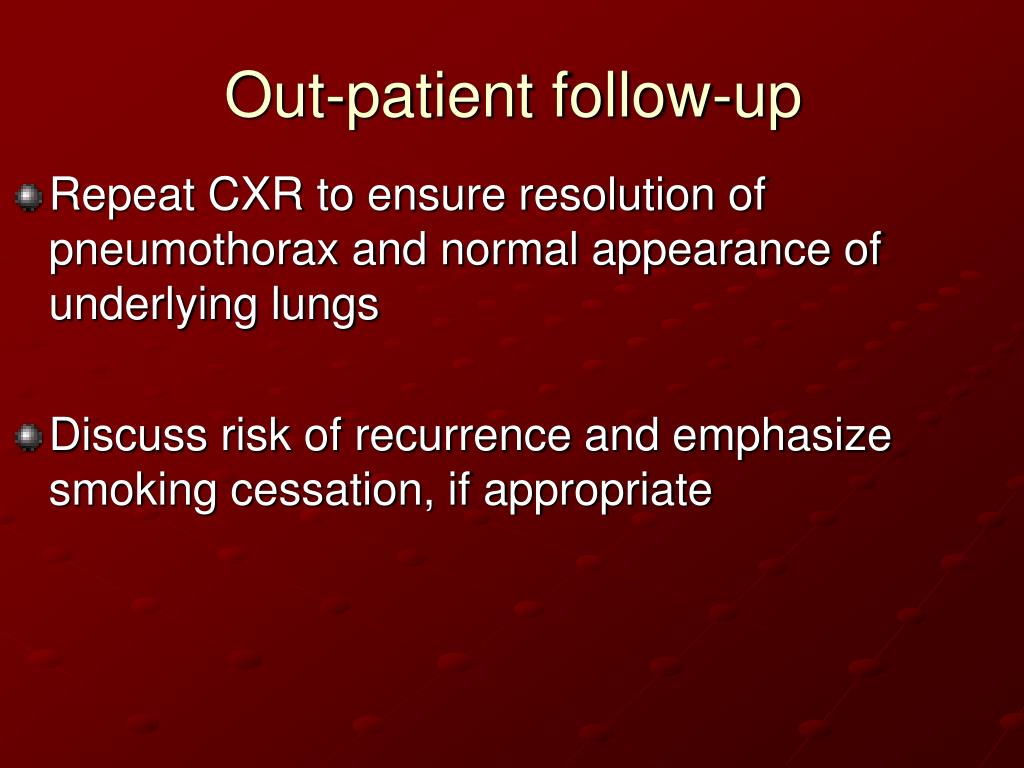 Out-patient follow-up

Repeat CXR to ensure resolution of pneumothorax and normal appearance of underlying lungs

Discuss risk of recurrence and emphasize smoking cessation, if appropriate